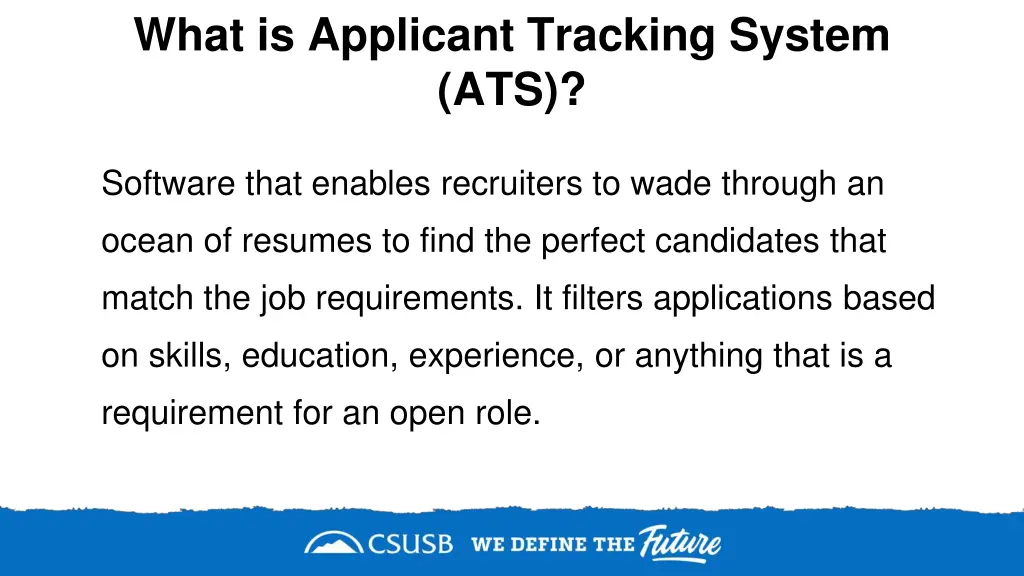 What is Applicant Tracking System (ATS)?

Software that enables recruiters to wade through an ocean of resumes to find the perfect candidates that match the job requirements. It filters applications based on skills, education, experience, or anything that is a requirement for an open role.

CSUSB WE DEFINE THE Future